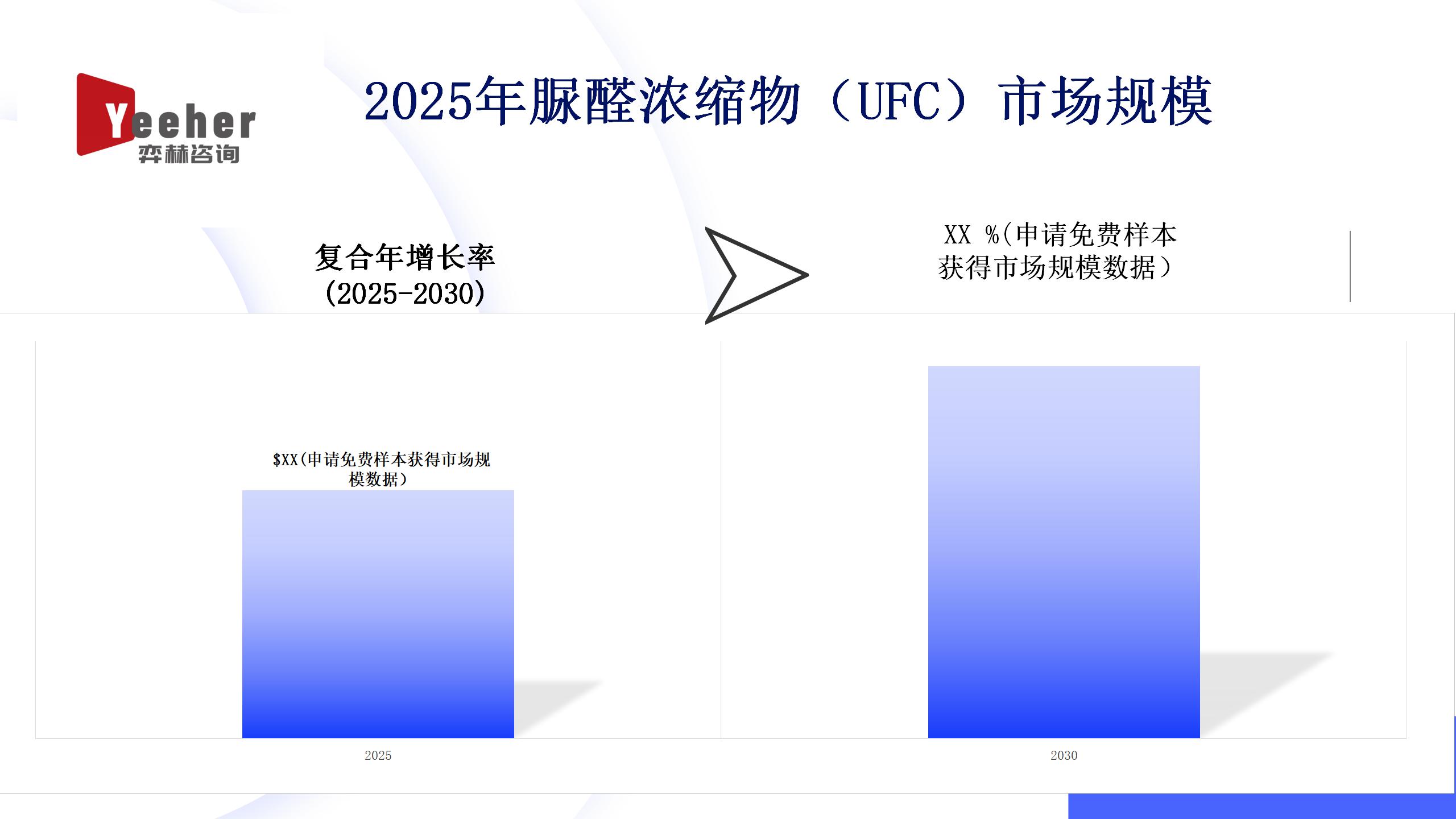 Yeeher
弈赫咨询

2025年脲醛浓缩物（UFC）市场规模

复合年增长率
(2025-2030)

XX %(申请免费样本获得市场规模数据）

$XX(申请免费样本获得市场规模数据）

2025

2030